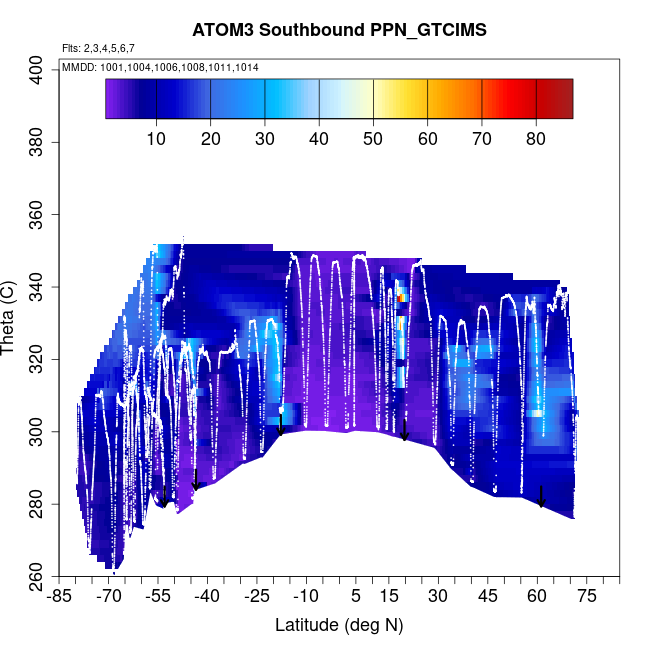 ATOM3 Southbound PPN_GTCIMS

Flts: 2,3,4,5,6,7
MMDD: 1001,1004,1006,1008,1011,1014

10 20 30 40 50 60 70 80

Theta (C)

400
380
360
340
320
300
280
260

-85 -70 -55 -40 -25 -10 5 15 30 45 60 75

Latitude (deg N)